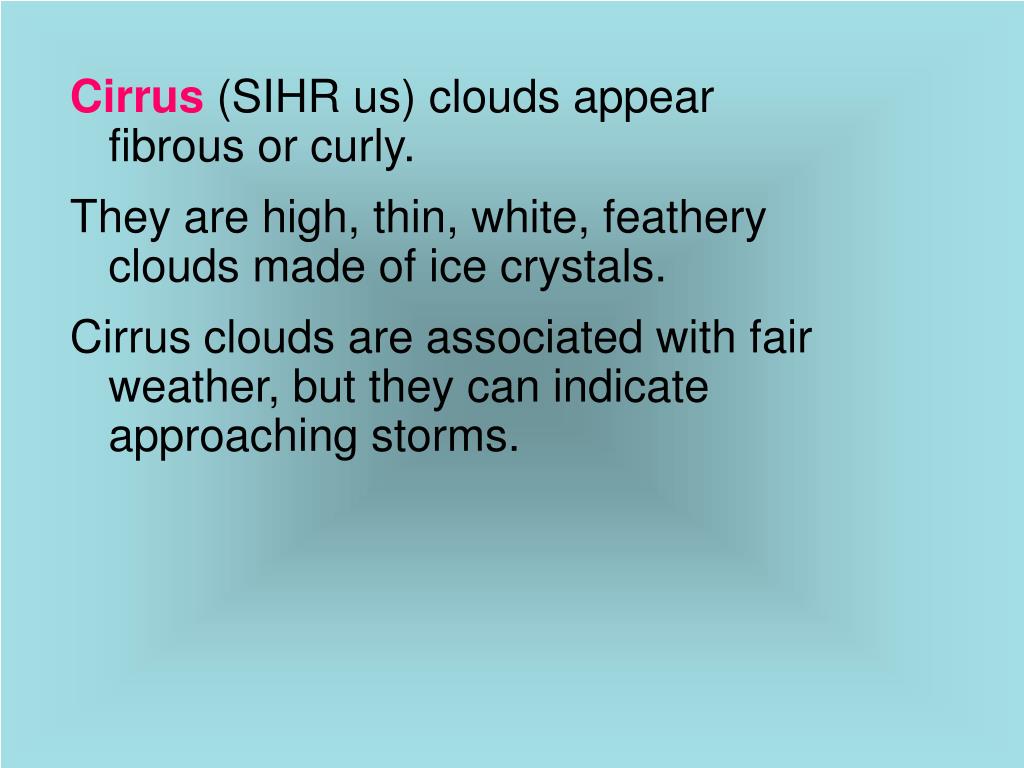 Cirrus (SIHR us) clouds appear fibrous or curly.

They are high, thin, white, feathery clouds made of ice crystals.

Cirrus clouds are associated with fair weather, but they can indicate approaching storms.